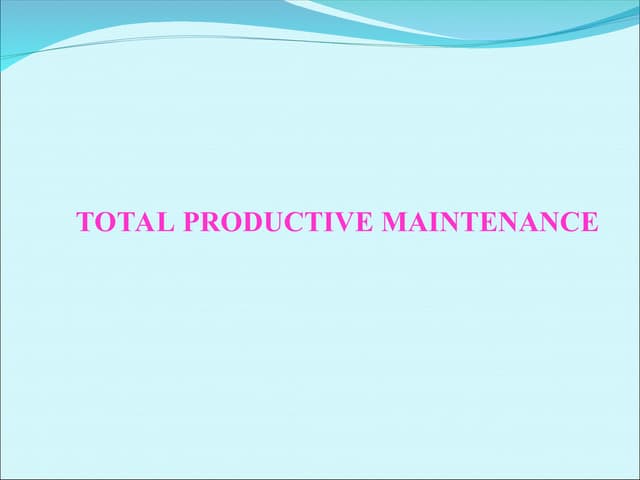 TOTAL PRODUCTIVE MAINTENANCE